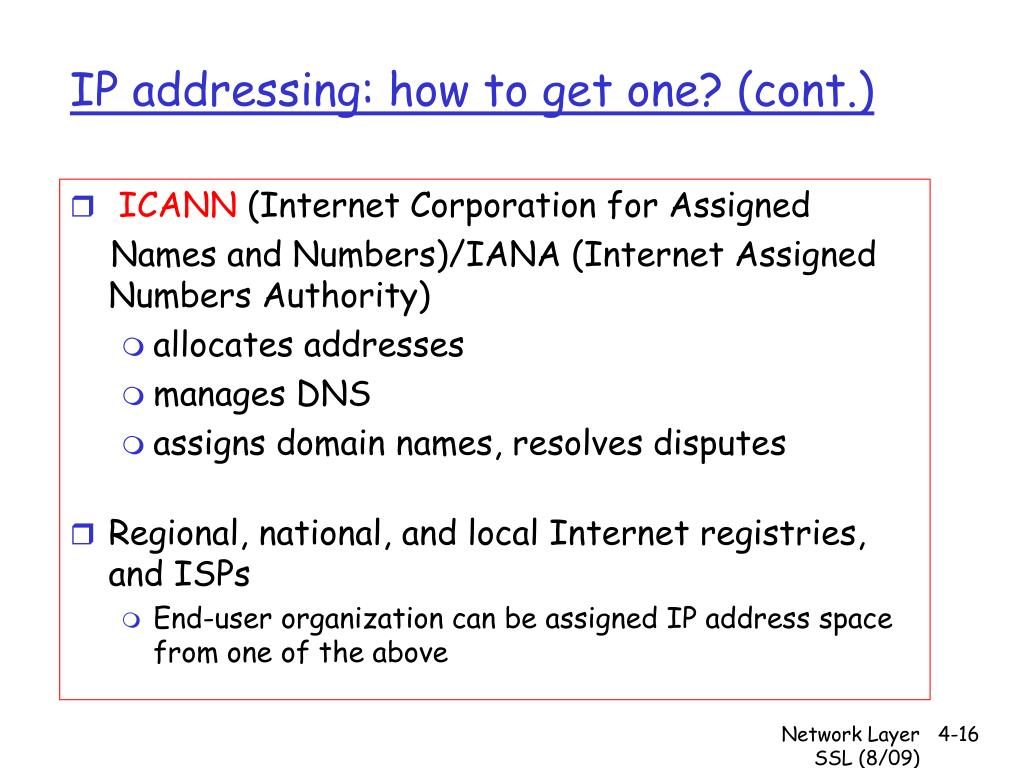 IP addressing: how to get one? (cont.)

ICANN (Internet Corporation for Assigned Names and Numbers)/IANA (Internet Assigned Numbers Authority)

allocates addresses

manages DNS

assigns domain names, resolves disputes

Regional, national, and local Internet registries, and ISPs

End-user organization can be assigned IP address space from one of the above

Network Layer 4-16
SSL (8/09)